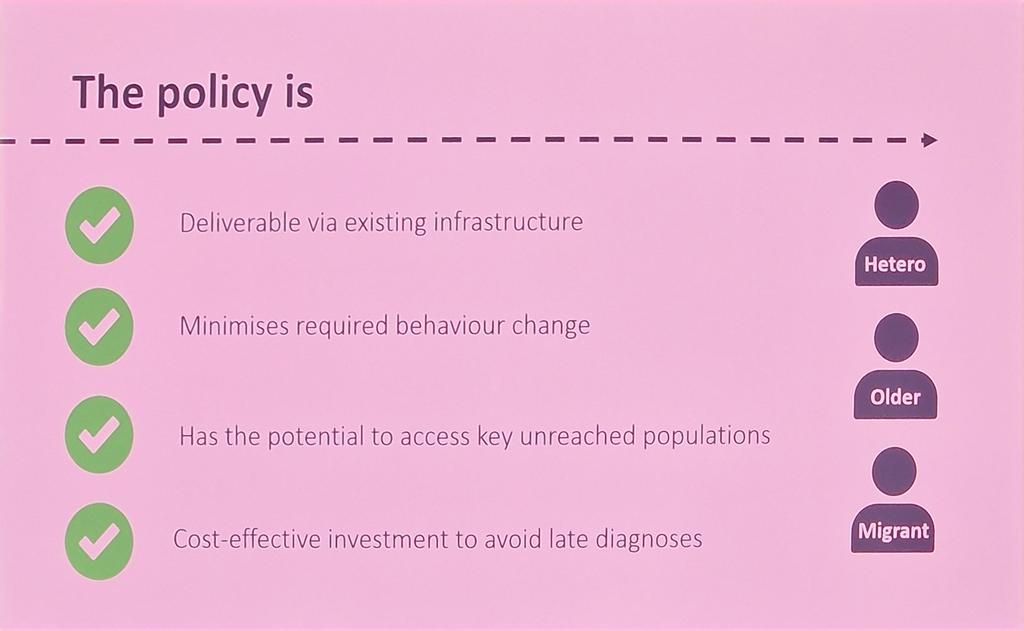 The policy is

Deliverable via existing infrastructure

Minimises required behaviour change

Has the potential to access key unreached populations

Cost-effective investment to avoid late diagnoses

Hetero

Older

Migrant